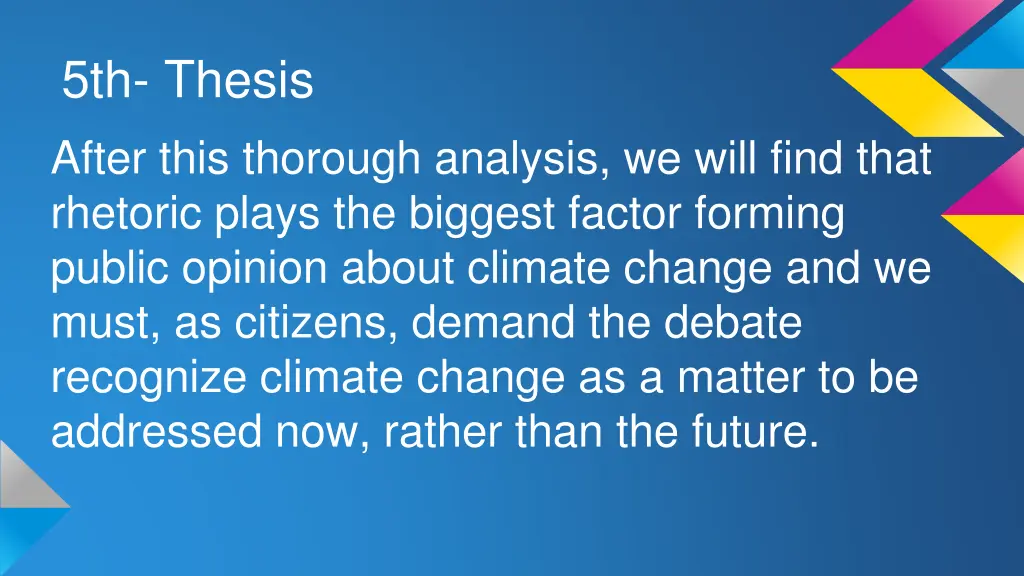 5th- Thesis

After this thorough analysis, we will find that rhetoric plays the biggest factor forming public opinion about climate change and we must, as citizens, demand the debate recognize climate change as a matter to be addressed now, rather than the future.